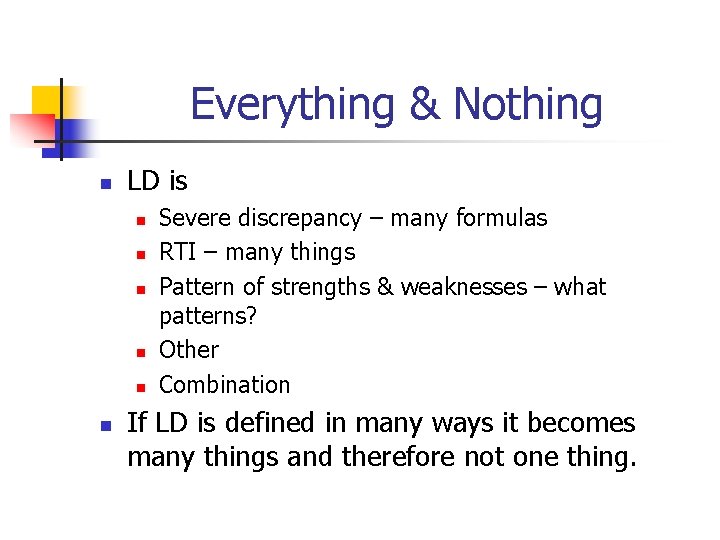 Everything & Nothing

- LD is
  - Severe discrepancy – many formulas
  - RTI – many things
  - Pattern of strengths & weaknesses – what patterns?
  - Other
  - Combination
- If LD is defined in many ways it becomes many things and therefore not one thing.